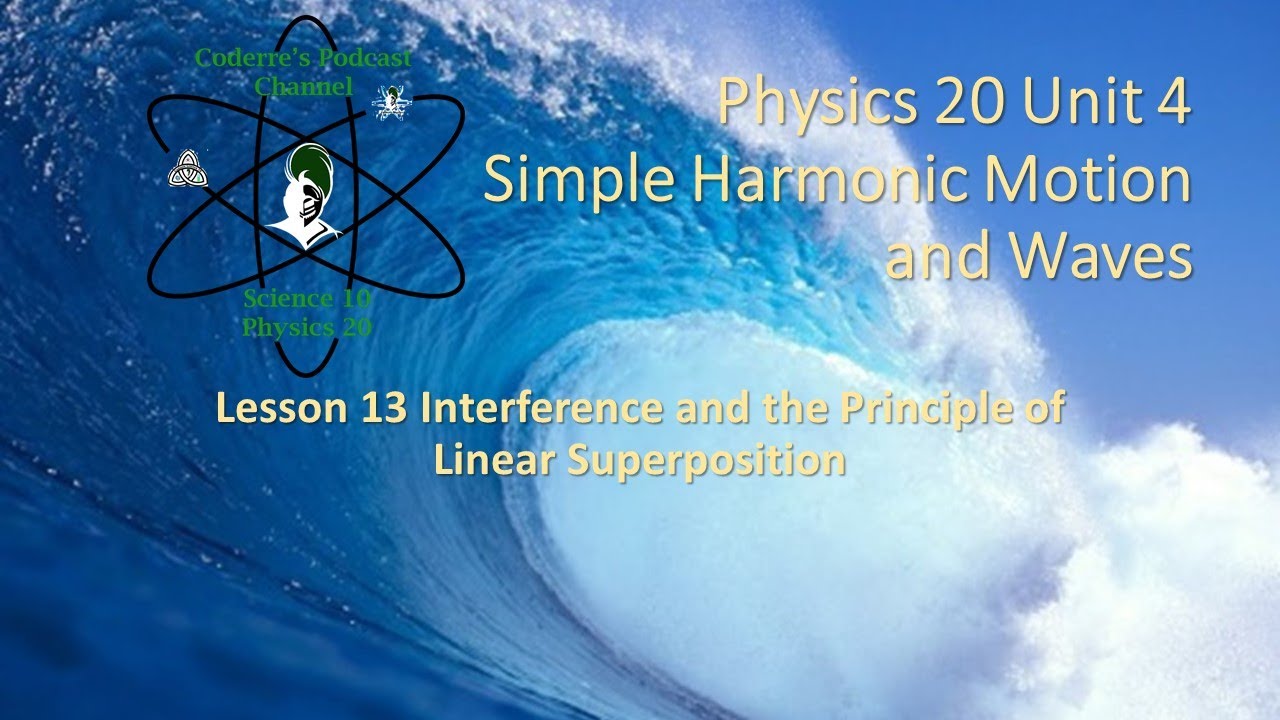 Coderre's Podcast Channel

Science 10 Physics 20

Physics 20 Unit 4 Simple Harmonic Motion and Waves

Lesson 13 Interference and the Principle of Linear Superposition